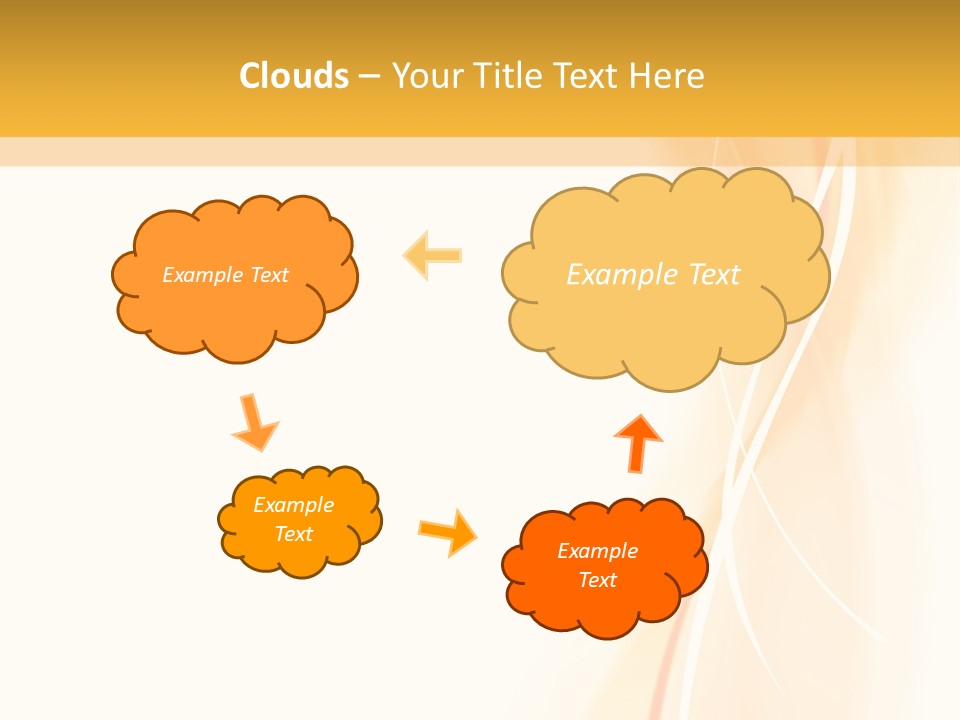 Clouds – Your Title Text Here

Example Text

Example Text

Example Text

Example Text